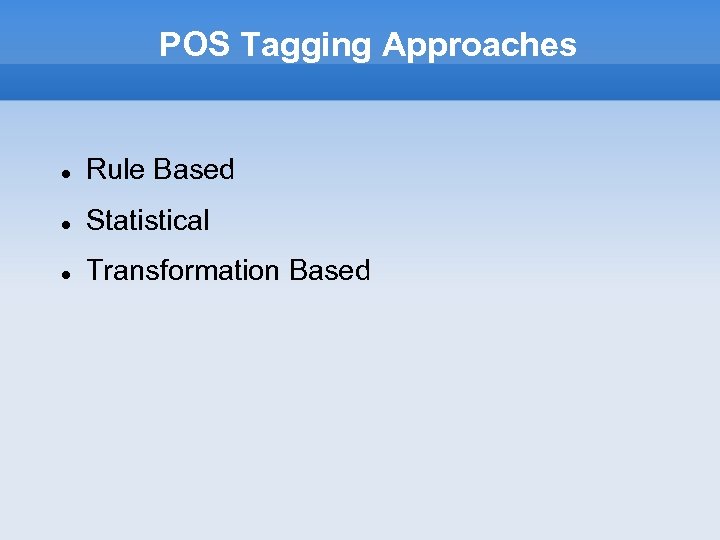 POS Tagging Approaches

- Rule Based
- Statistical
- Transformation Based